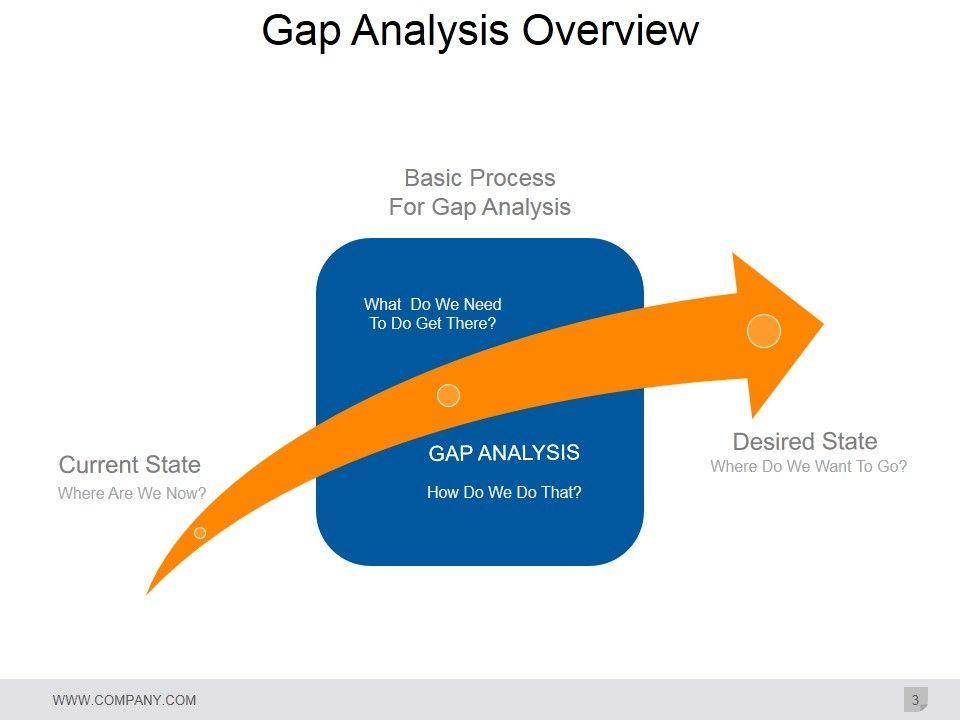 Gap Analysis Overview

Basic Process
For Gap Analysis

What Do We Need
To Do Get There?

GAP ANALYSIS

How Do We Do That?

Current State
Where Are We Now?

Desired State
Where Do We Want To Go?

WWW.COMPANY.COM

3